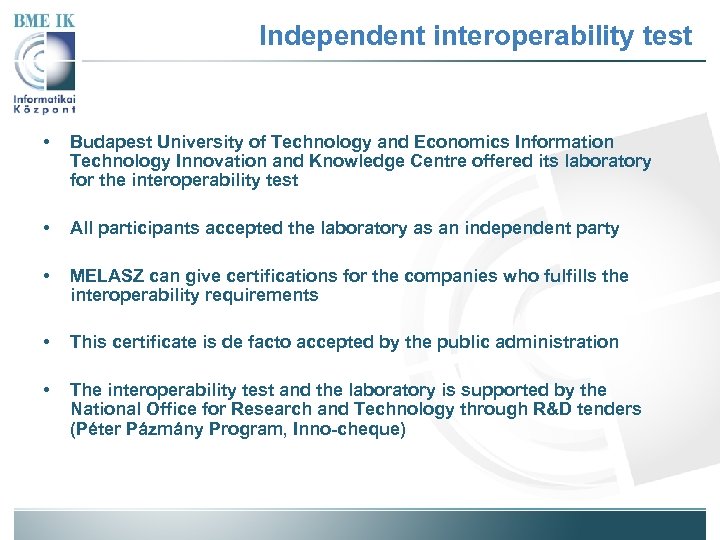 BME IK

Informatikai Központ

Independent interoperability test

• Budapest University of Technology and Economics Information Technology Innovation and Knowledge Centre offered its laboratory for the interoperability test

• All participants accepted the laboratory as an independent party

• MELASZ can give certifications for the companies who fulfills the interoperability requirements

• This certificate is de facto accepted by the public administration

• The interoperability test and the laboratory is supported by the National Office for Research and Technology through R&D tenders (Péter Pázmány Program, Inno-cheque)